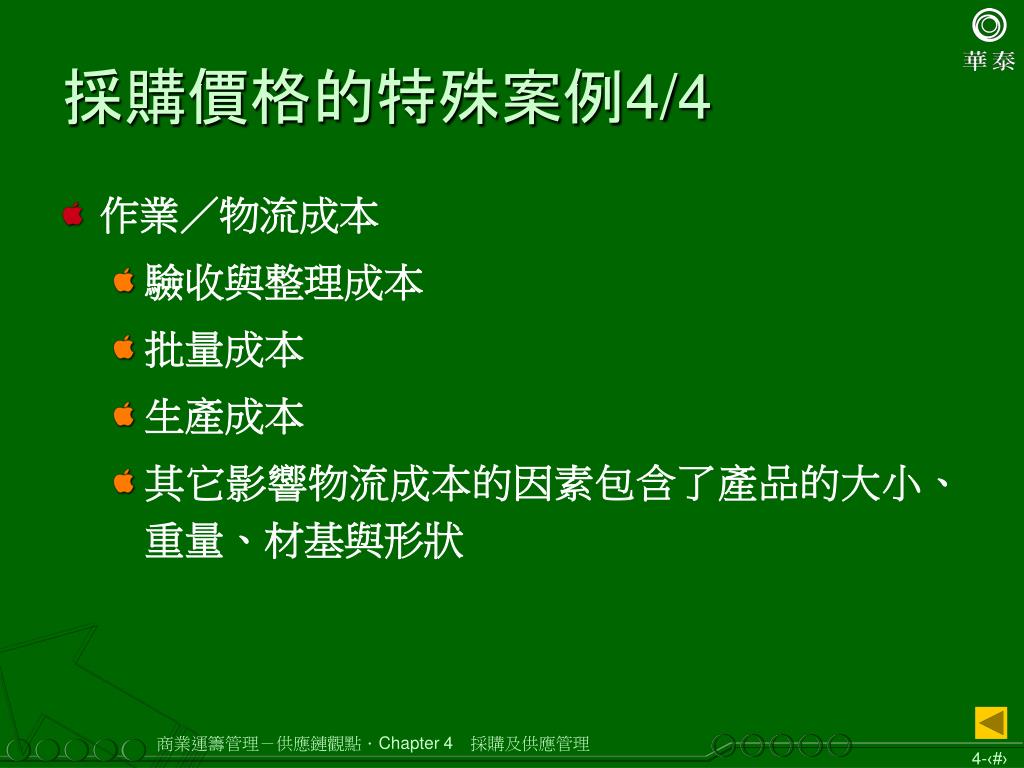 華泰

採購價格的特殊案例4/4

作業／物流成本

驗收與整理成本

批量成本

生產成本

其它影響物流成本的因素包含了產品的大小、重量、材基與形狀

商業運籌管理－供應鏈觀點．Chapter 4　採購及供應管理

4-‹#›